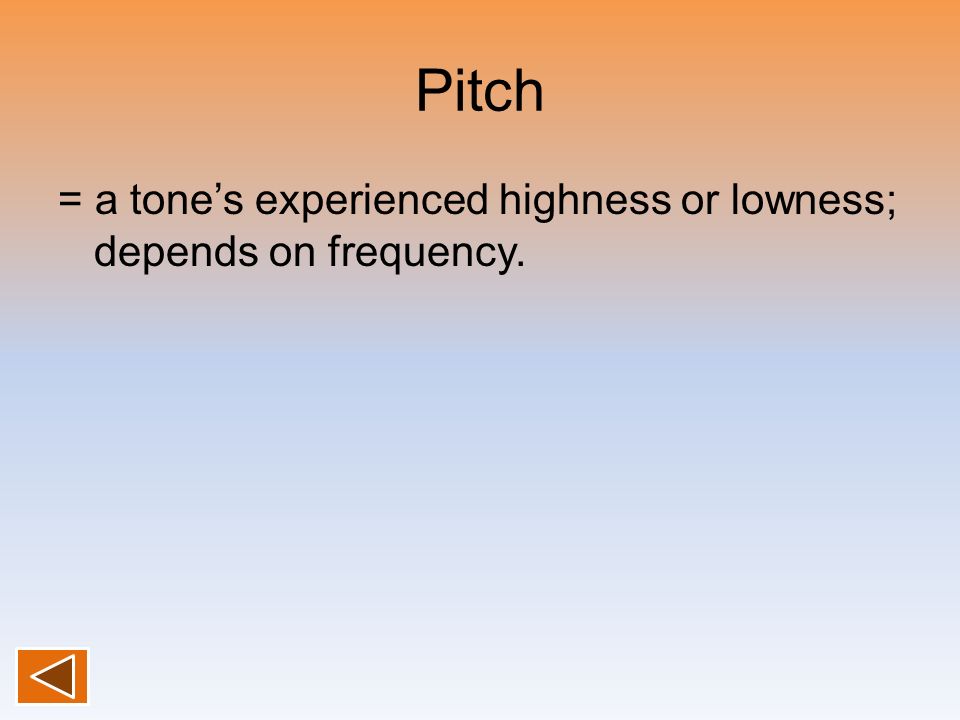 Pitch

= a tone’s experienced highness or lowness; depends on frequency.